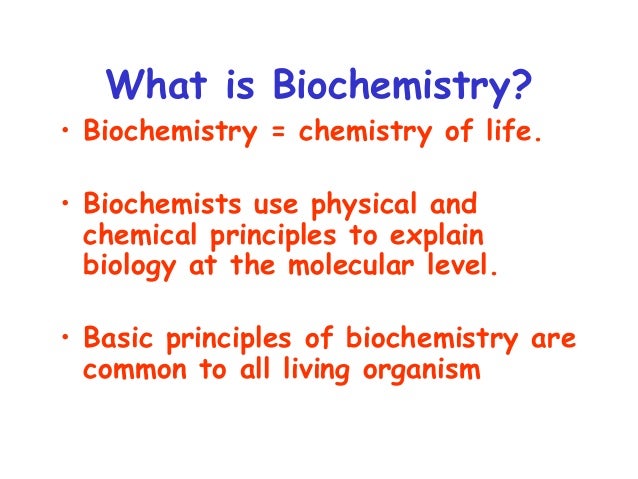 What is Biochemistry?

• Biochemistry = chemistry of life.

• Biochemists use physical and chemical principles to explain biology at the molecular level.

• Basic principles of biochemistry are common to all living organism